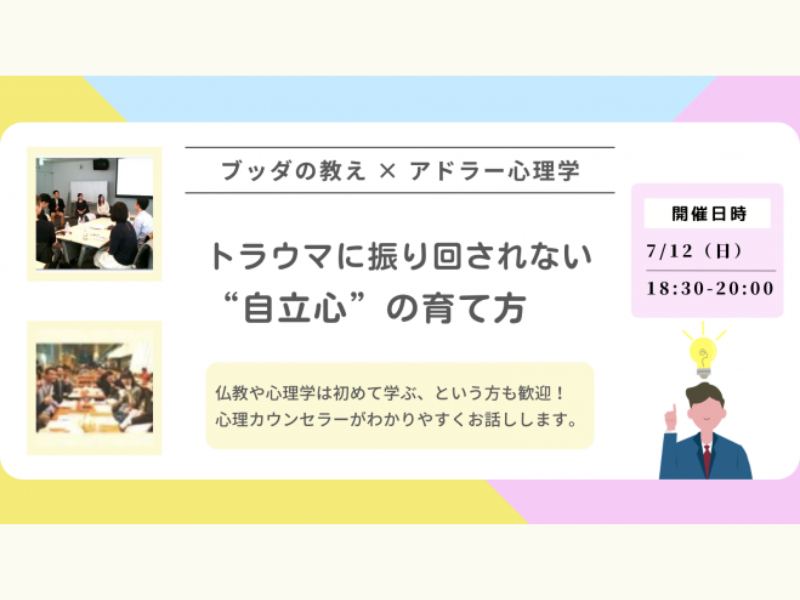 ブッダの教え × アドラー心理学

トラウマに振り回されない
“自立心”の育て方

仏教や心理学は初めて学ぶ、という方も歓迎！
心理カウンセラーがわかりやすくお話しします。

開催日時
7/12（日）
18:30-20:00